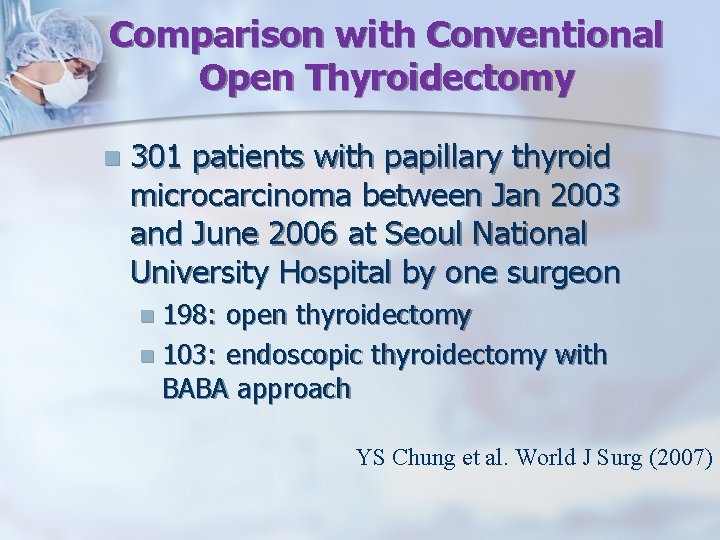 Comparison with Conventional Open Thyroidectomy

301 patients with papillary thyroid microcarcinoma between Jan 2003 and June 2006 at Seoul National University Hospital by one surgeon

198: open thyroidectomy

103: endoscopic thyroidectomy with BABA approach

YS Chung et al. World J Surg (2007)